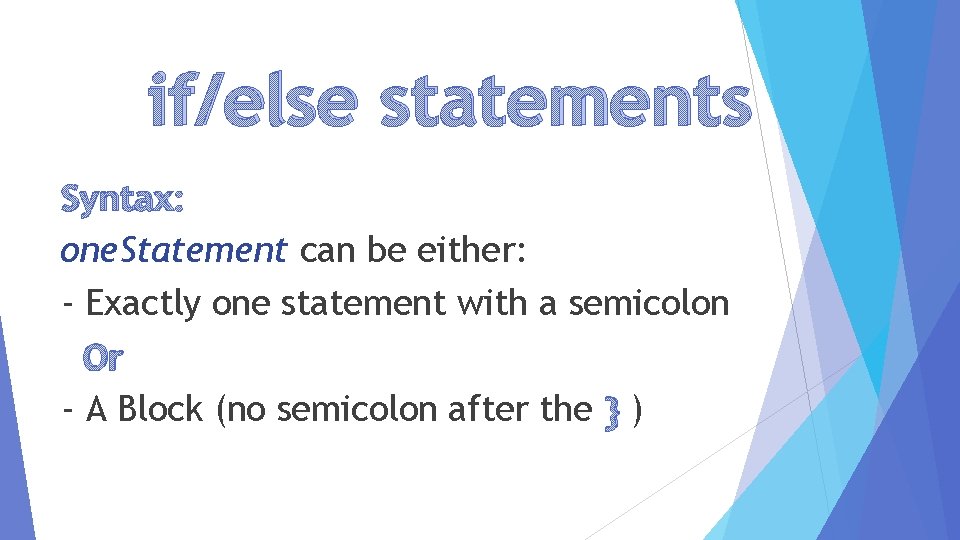 if/else statements

Syntax:

oneStatement can be either:
- Exactly one statement with a semicolon
Or
- A Block (no semicolon after the } )